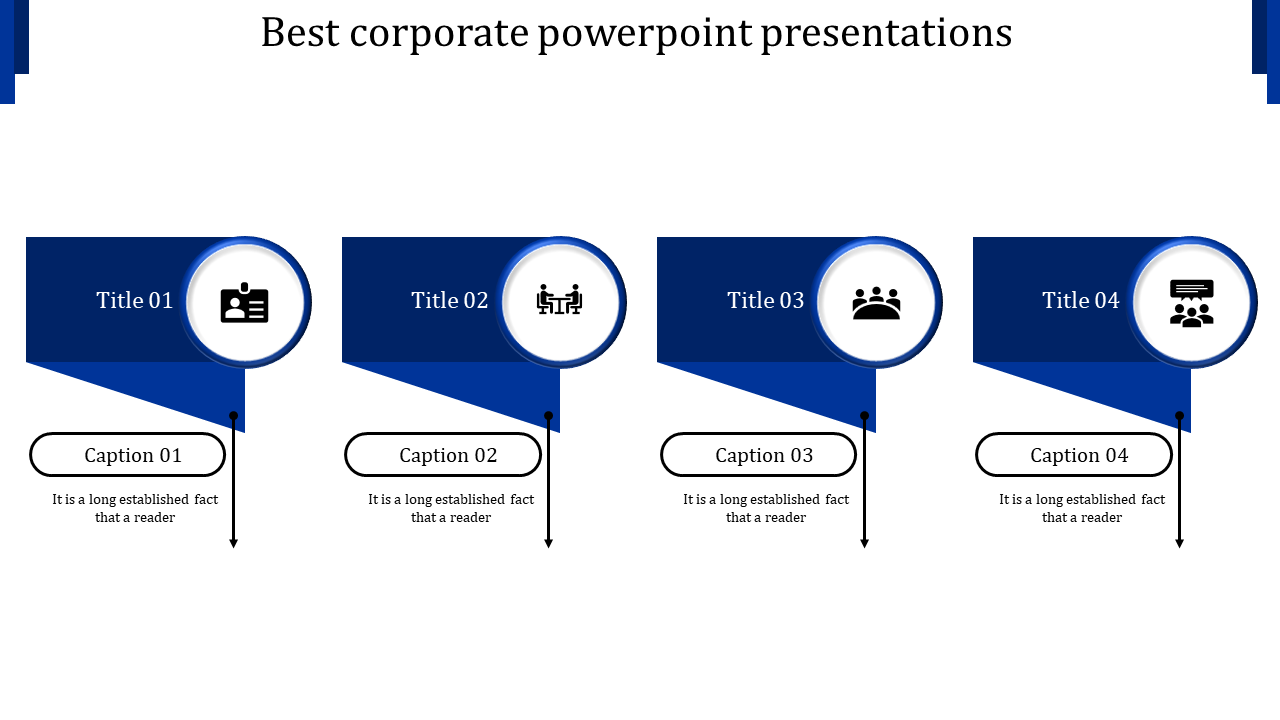 Best corporate powerpoint presentations

Title 01

Caption 01

It is a long established fact that a reader

Title 02

Caption 02

It is a long established fact that a reader

Title 03

Caption 03

It is a long established fact that a reader

Title 04

Caption 04

It is a long established fact that a reader